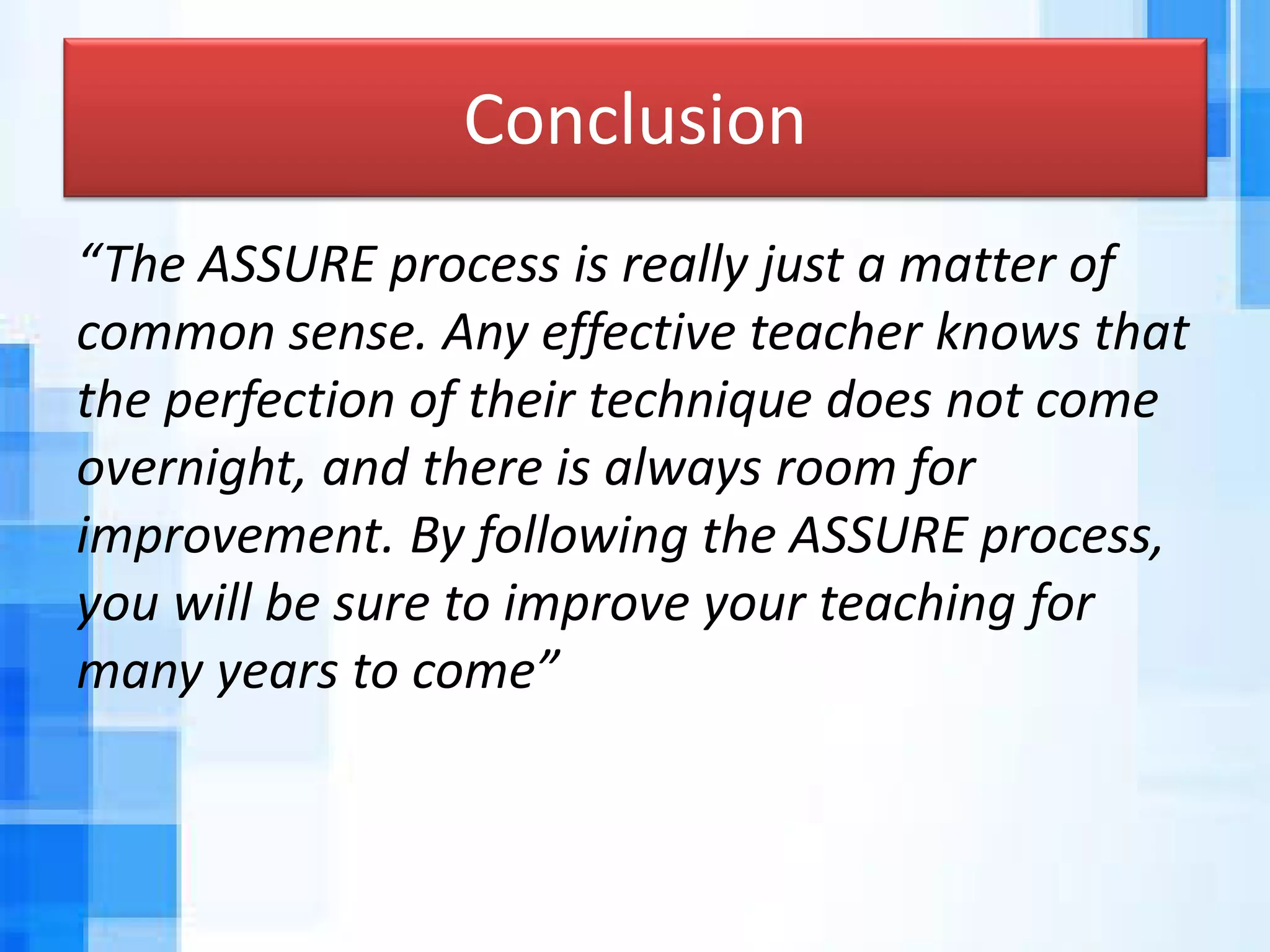 Conclusion

“The ASSURE process is really just a matter of common sense. Any effective teacher knows that the perfection of their technique does not come overnight, and there is always room for improvement. By following the ASSURE process, you will be sure to improve your teaching for many years to come”